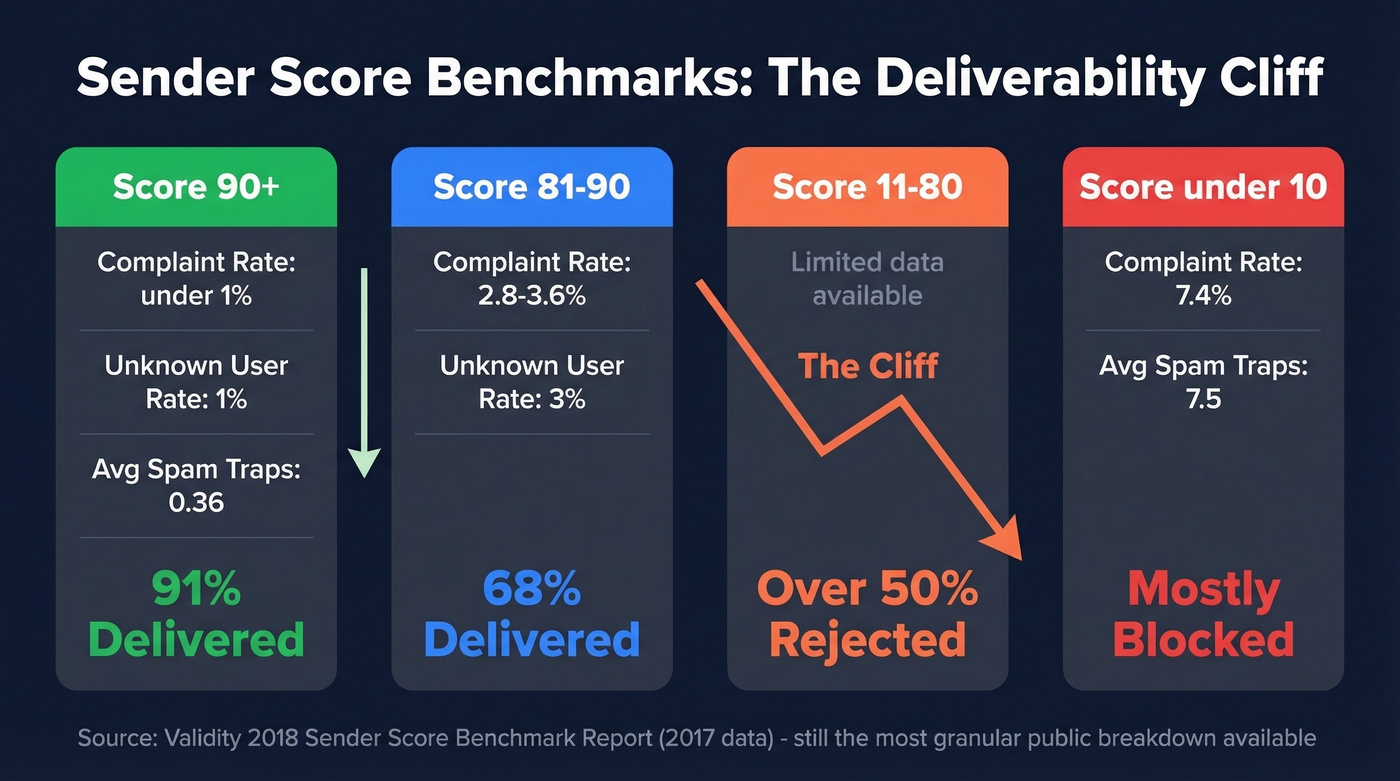 Sender Score Benchmarks: The Deliverability Cliff

Score 90+

Complaint Rate: under 1%

Unknown User Rate: 1%

Avg Spam Traps: 0.36

91% Delivered

Score 81-90

Complaint Rate: 2.8-3.6%

Unknown User Rate: 3%

68% Delivered

Score 11-80

Limited data available

The Cliff

Over 50% Rejected

Score under 10

Complaint Rate: 7.4%

Avg Spam Traps: 7.5

Mostly Blocked

Source: Validity 2018 Sender Score Benchmark Report (2017 data) - still the most granular public breakdown available